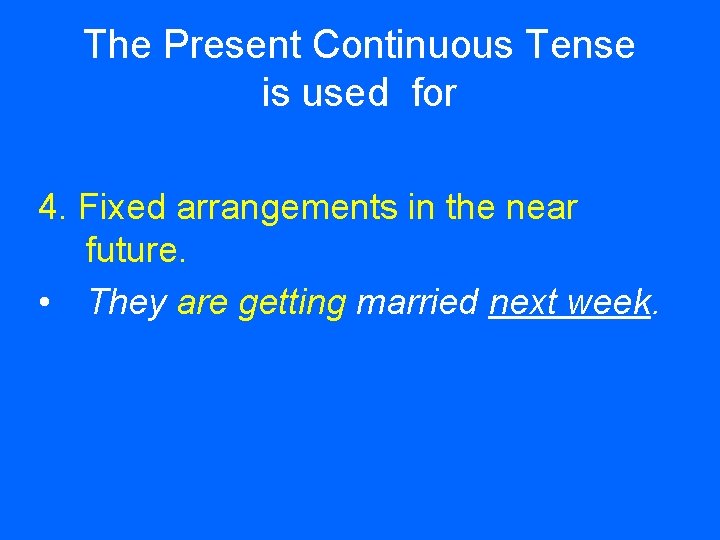 The Present Continuous Tense is used for

4. Fixed arrangements in the near future.

• They are getting married next week.